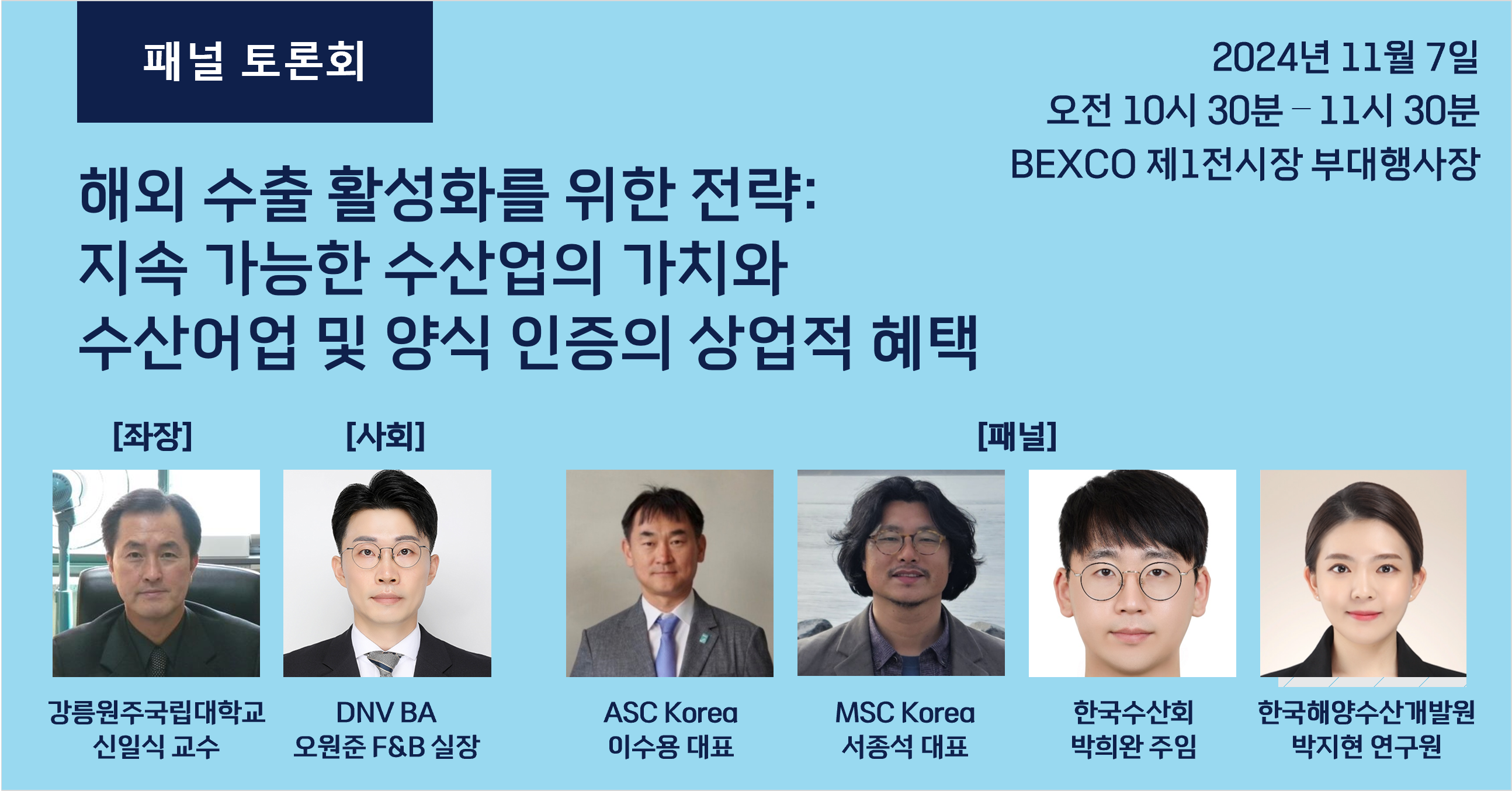 패널 토론회

2024년 11월 7일
오전 10시 30분 – 11시 30분
BEXCO 제1전시장 부대행사장

해외 수출 활성화를 위한 전략:
지속 가능한 수산업의 가치와
수산어업 및 양식 인증의 상업적 혜택

[좌장]

[사회]

[패널]

강릉원주국립대학교
신일식 교수

DNV BA
오원준 F&B 실장

ASC Korea
이수용 대표

MSC Korea
서종석 대표

한국수산회
박희완 주임

한국해양수산개발원
박지현 연구원